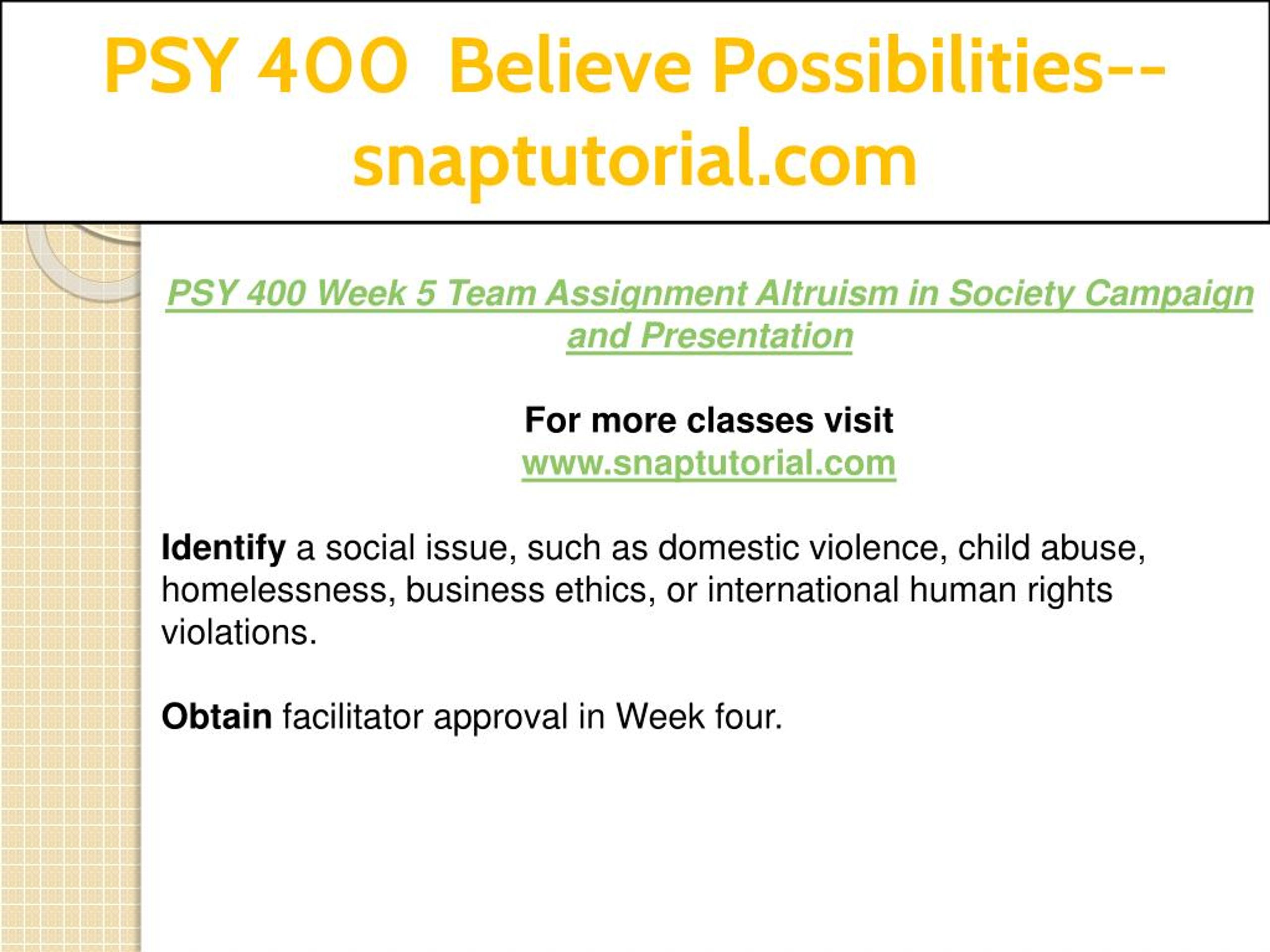 PSY 400 Believe Possibilities--snaptutorial.com

PSY 400 Week 5 Team Assignment Altruism in Society Campaign and Presentation

For more classes visit
www.snaptutorial.com

Identify a social issue, such as domestic violence, child abuse, homelessness, business ethics, or international human rights violations.

Obtain facilitator approval in Week four.